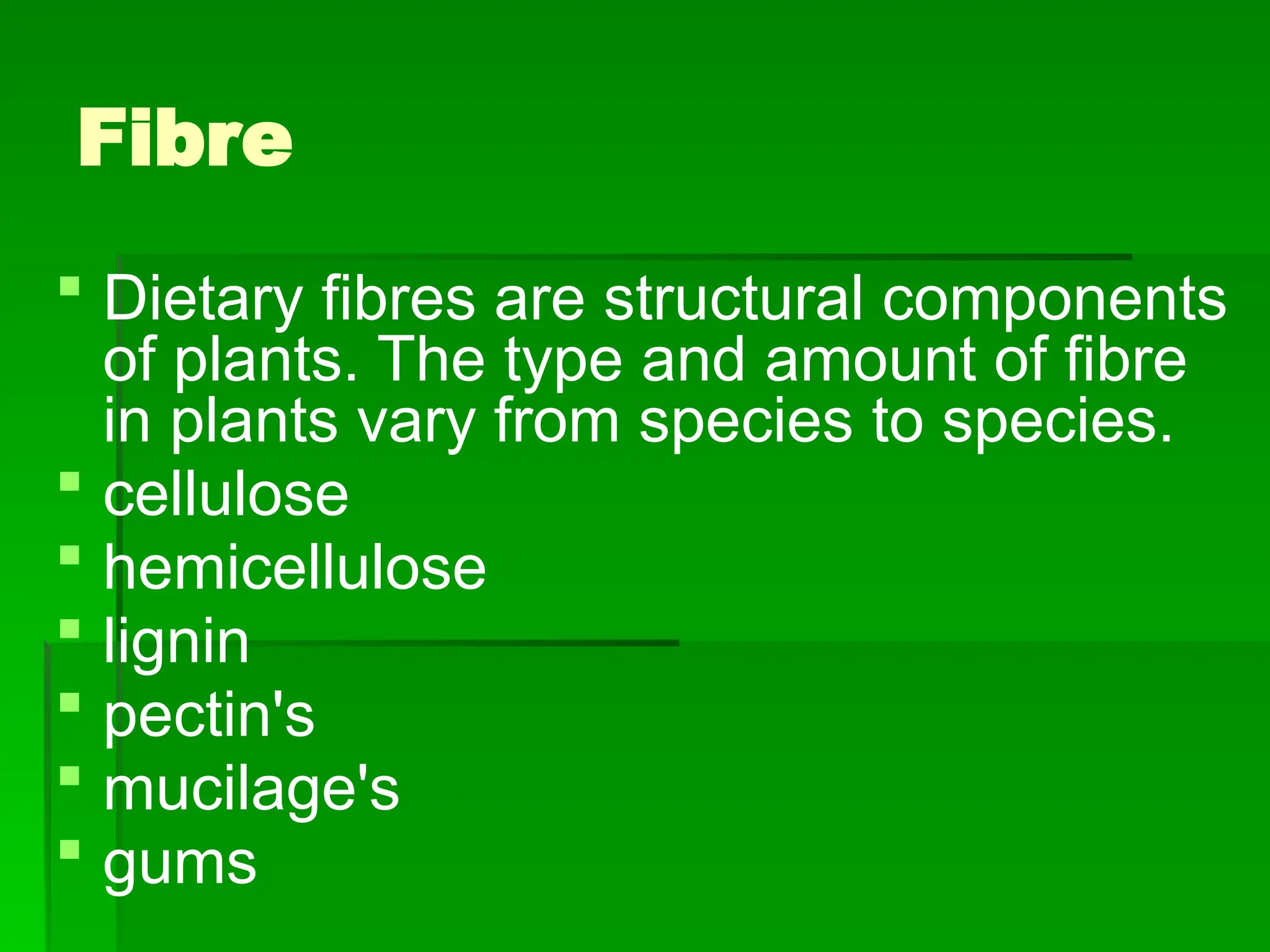 Fibre

- Dietary fibres are structural components of plants. The type and amount of fibre in plants vary from species to species.
- cellulose
- hemicellulose
- lignin
- pectin's
- mucilage's
- gums